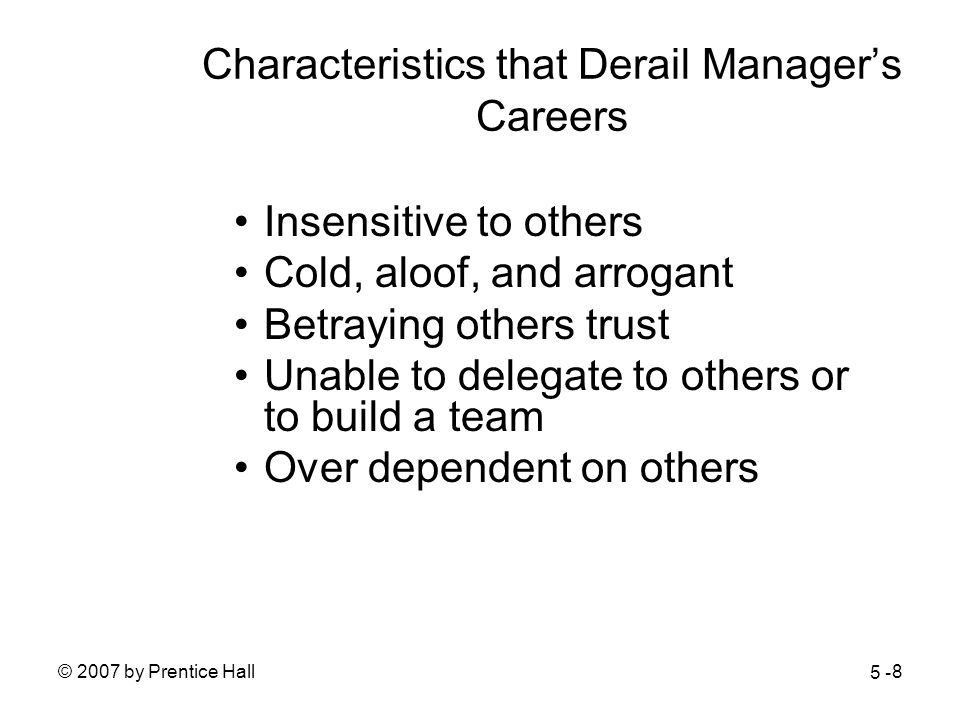 Characteristics that Derail Manager’s Careers

• Insensitive to others
• Cold, aloof, and arrogant
• Betraying others trust
• Unable to delegate to others or to build a team
• Over dependent on others

© 2007 by Prentice Hall

5 -8